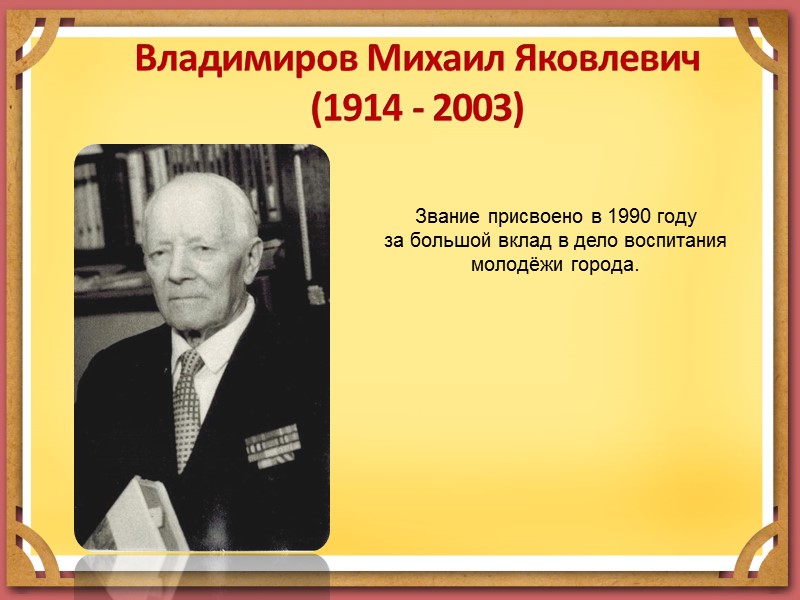 Владимиров Михаил Яковлевич
(1914 - 2003)

Звание присвоено в 1990 году
за большой вклад в дело воспитания
молодёжи города.